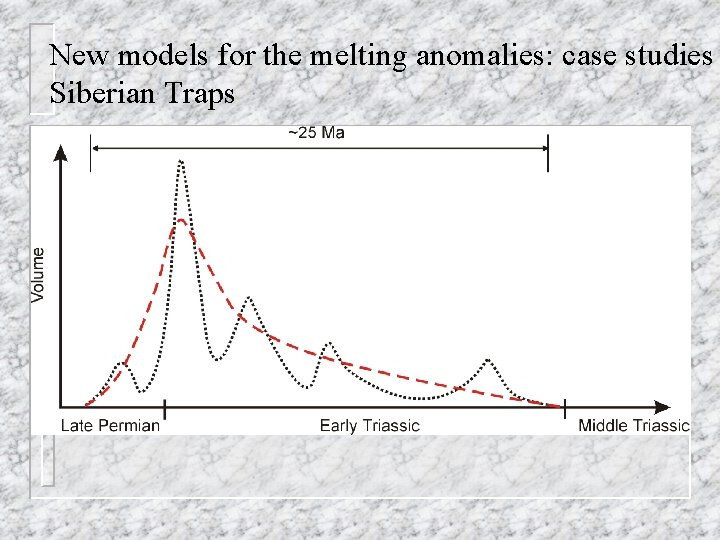 New models for the melting anomalies: case studies
Siberian Traps

~25 Ma

Volume

Late Permian

Early Triassic

Middle Triassic